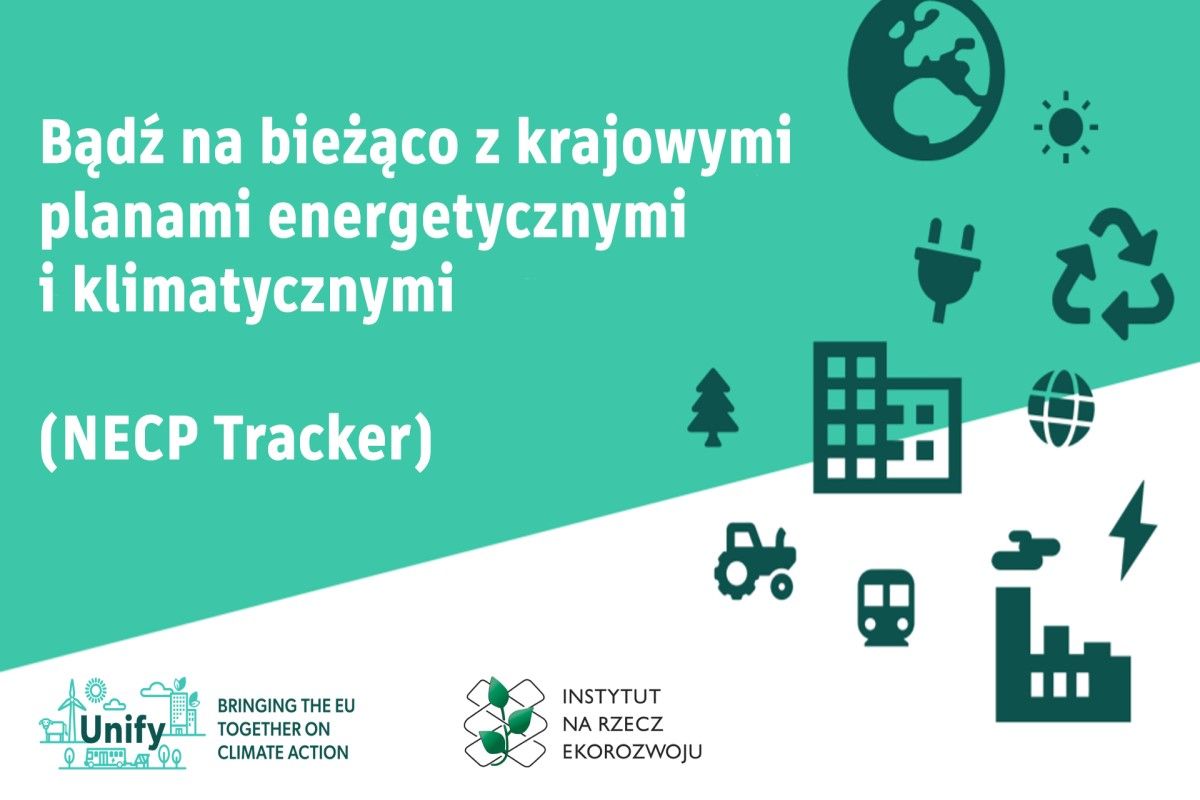 Bądź na bieżąco z krajowymi planami energetycznymi i klimatycznymi

(NECP Tracker)

Unify

BRINGING THE EU TOGETHER ON CLIMATE ACTION

INSTYTUT NA RZECZ EKOROZWOJU